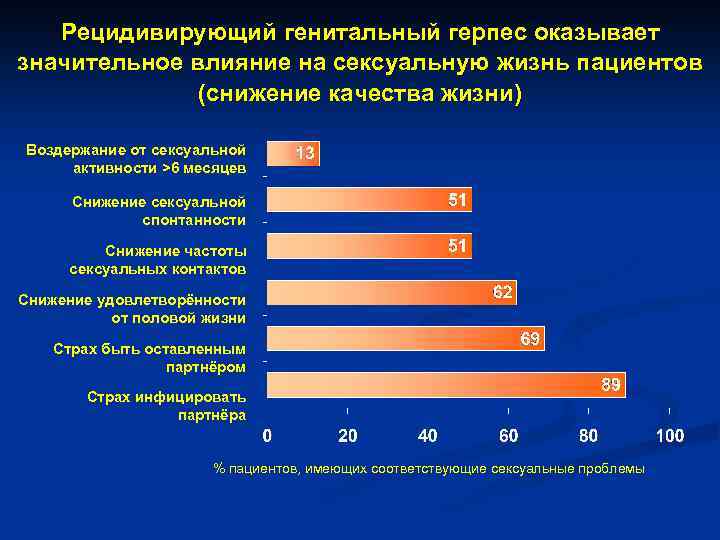 Рецидивирующий генитальный герпес оказывает значительное влияние на сексуальную жизнь пациентов (снижение качества жизни)

Воздержание от сексуальной активности >6 месяцев
13

Снижение сексуальной спонтанности
51

Снижение частоты сексуальных контактов
51

Снижение удовлетворённости от половой жизни
62

Страх быть оставленным партнёром
69

Страх инфицировать партнёра
89

0 20 40 60 80 100

% пациентов, имеющих соответствующие сексуальные проблемы